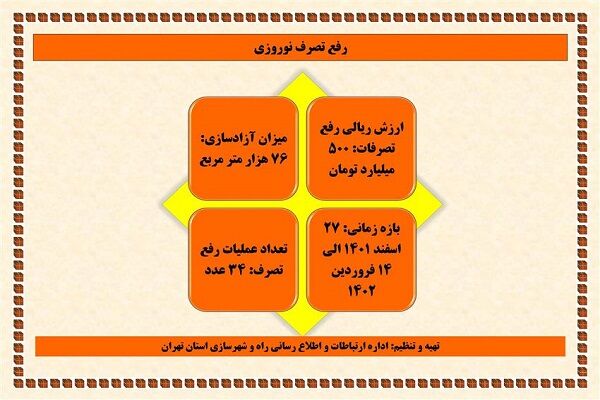 رفع تصرف نوروزی

ارزش ریالی رفع تصرفات: ۵۰۰ میلیارد تومان

میزان آزادسازی: ۷۶ هزار متر مربع

بازه زمانی: ۲۷ اسفند ۱۴۰۱ الی ۱۴ فروردین ۱۴۰۲

تعداد عملیات رفع تصرف: ۳۴ عدد

تهیه و تنظیم: اداره ارتباطات و اطلاع رسانی راه و شهرسازی استان تهران